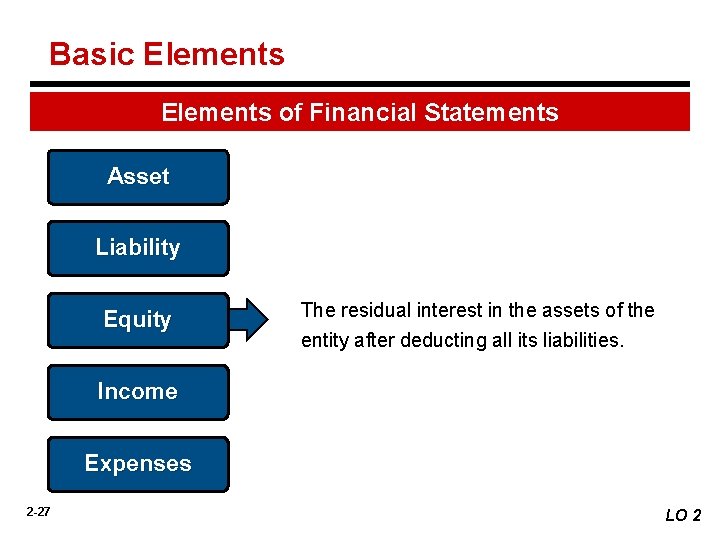 Basic Elements

Elements of Financial Statements

Asset

Liability

Equity

The residual interest in the assets of the entity after deducting all its liabilities.

Income

Expenses

2-27

LO 2